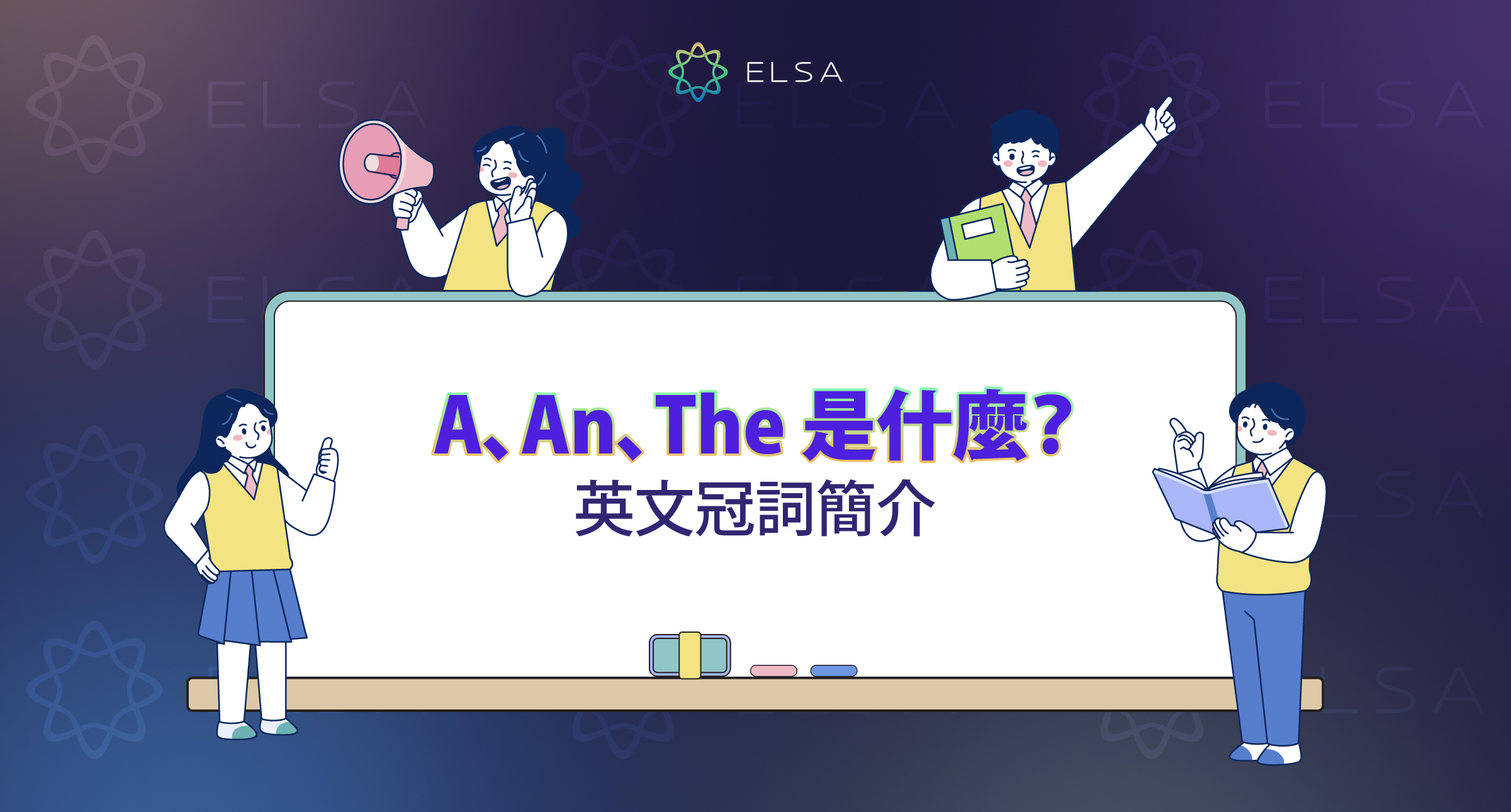 ELSA

A、An、The 是什麼？
英文冠詞簡介